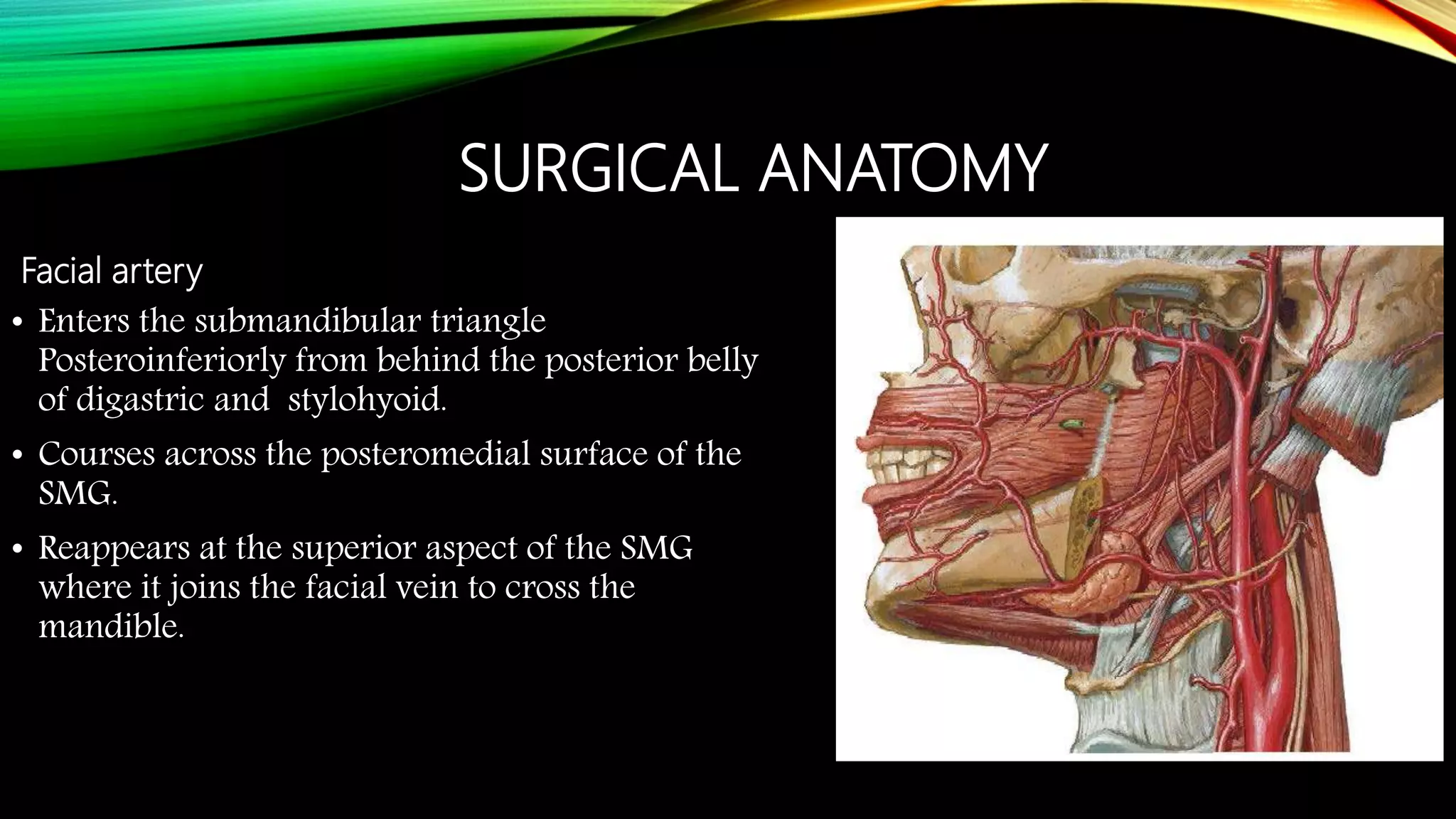 SURGICAL ANATOMY

Facial artery

• Enters the submandibular triangle Posteroinferiorly from behind the posterior belly of digastric and stylohyoid.

• Courses across the posteromedial surface of the SMG.

• Reappears at the superior aspect of the SMG where it joins the facial vein to cross the mandible.